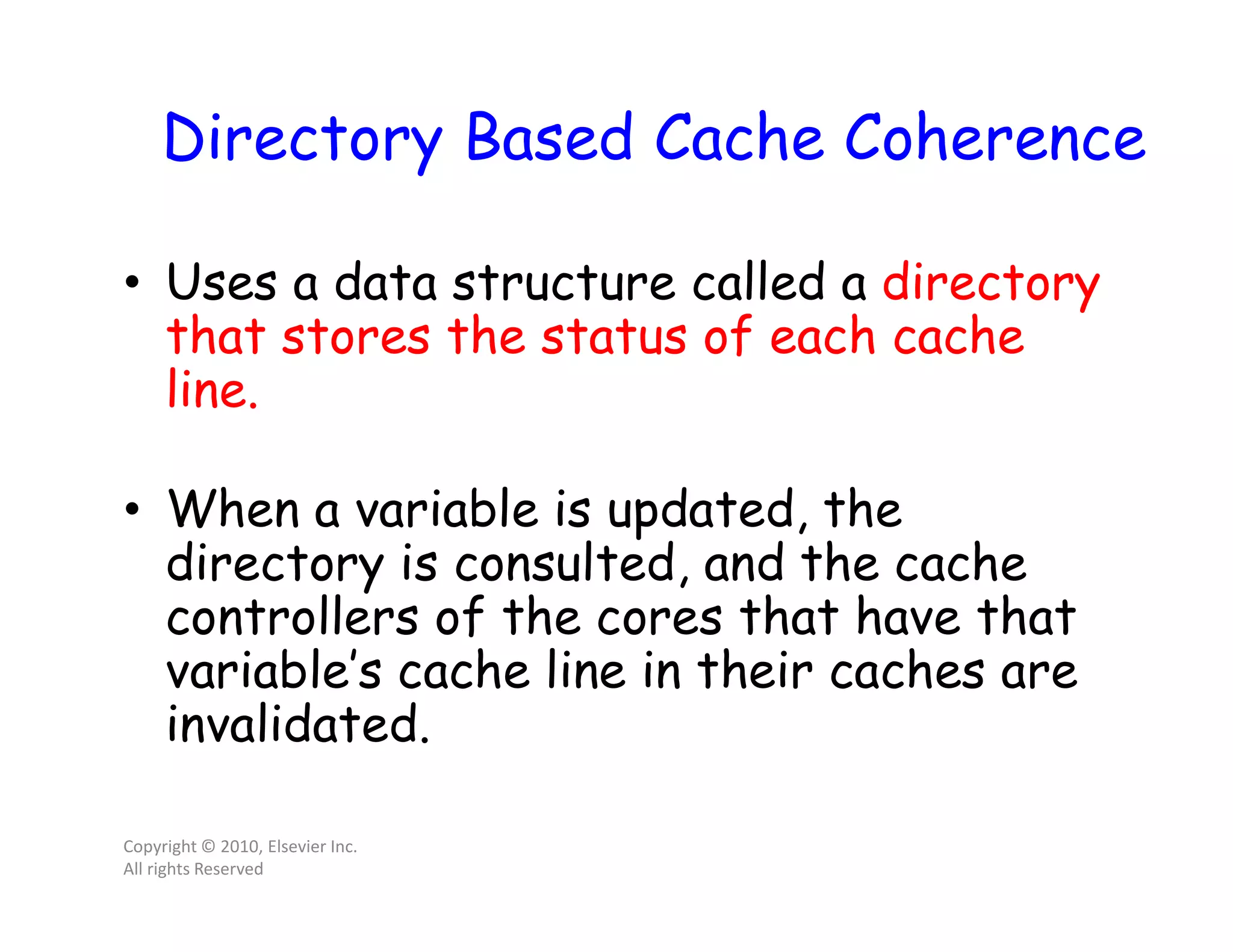 Directory Based Cache Coherence

• Uses a data structure called a directory that stores the status of each cache line.

• When a variable is updated, the directory is consulted, and the cache controllers of the cores that have that variable's cache line in their caches are invalidated.

Copyright © 2010, Elsevier Inc.
All rights Reserved